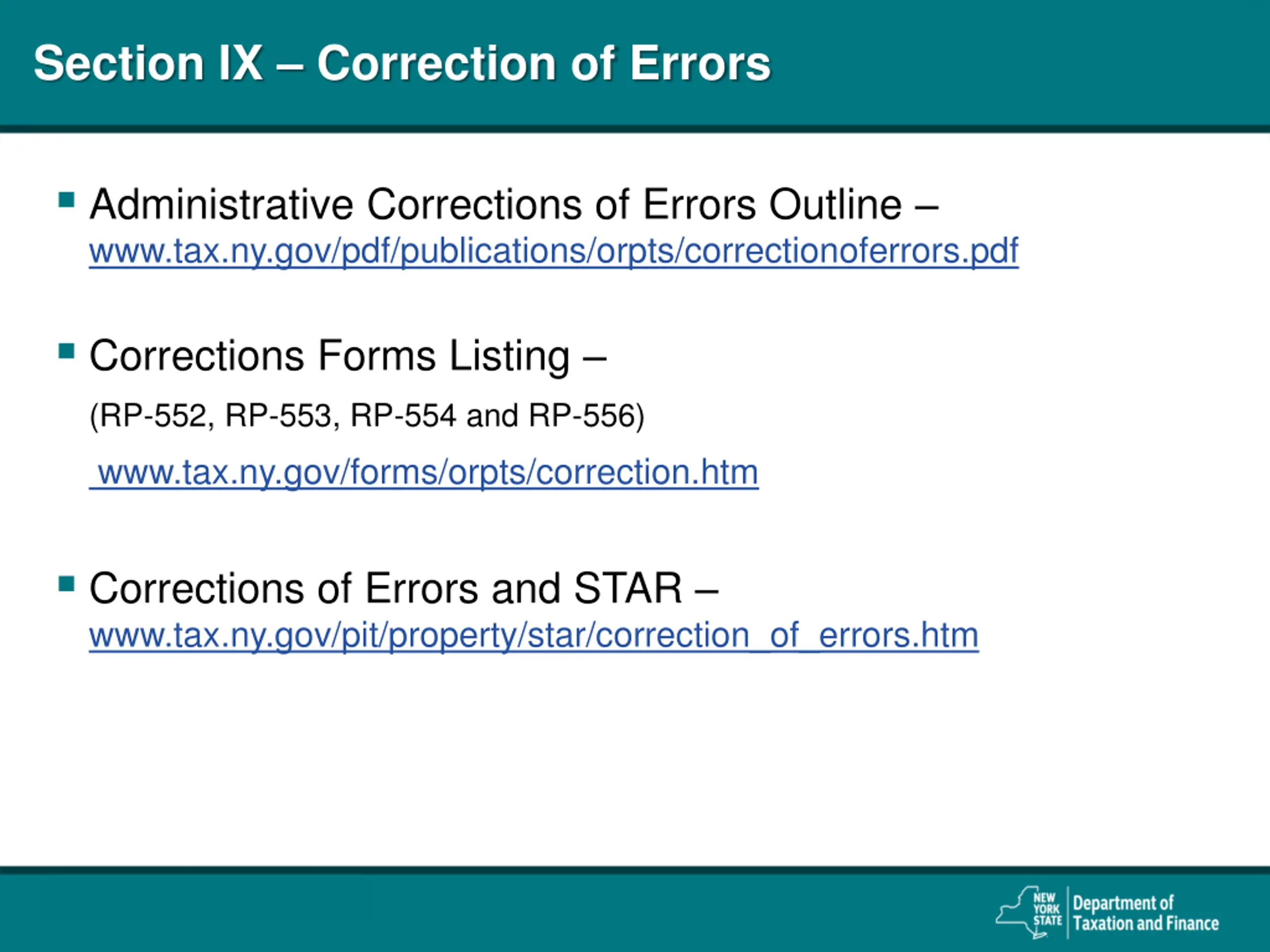 Section IX – Correction of Errors

Administrative Corrections of Errors Outline – www.tax.ny.gov/pdf/publications/orpts/correctionoferrors.pdf

Corrections Forms Listing –

(RP-552, RP-553, RP-554 and RP-556)

www.tax.ny.gov/forms/orpts/correction.htm

Corrections of Errors and STAR – www.tax.ny.gov/pit/property/star/correction_of_errors.htm

NEW YORK STATE Department of Taxation and Finance